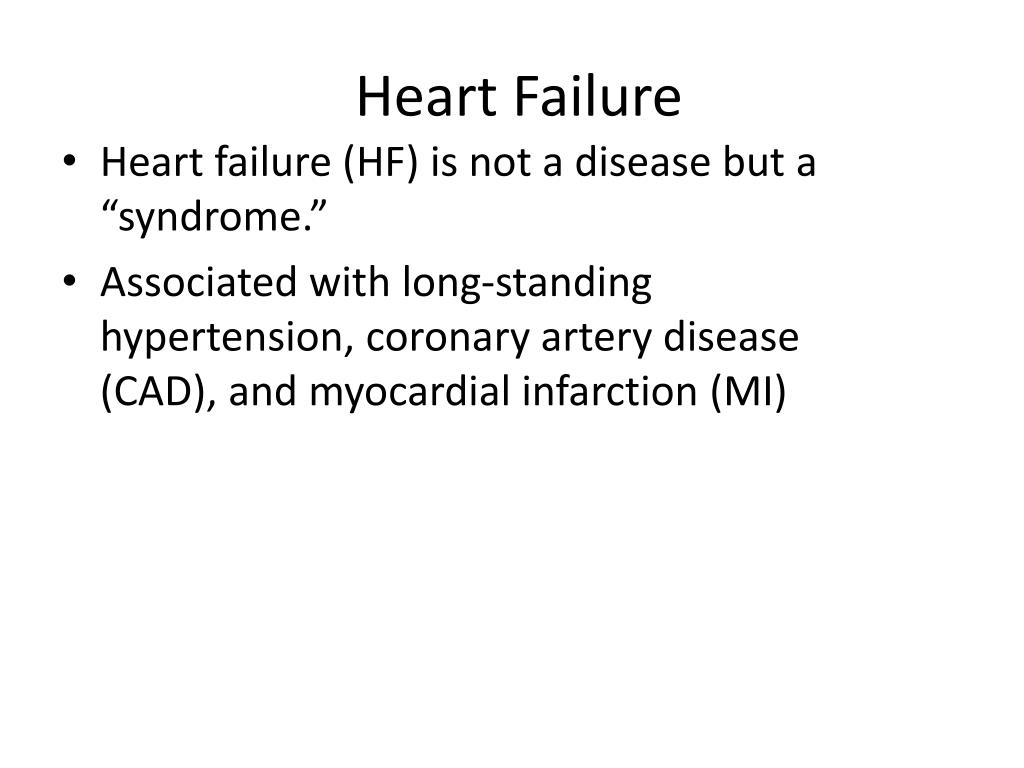 Heart Failure

• Heart failure (HF) is not a disease but a “syndrome.”
• Associated with long-standing hypertension, coronary artery disease (CAD), and myocardial infarction (MI)